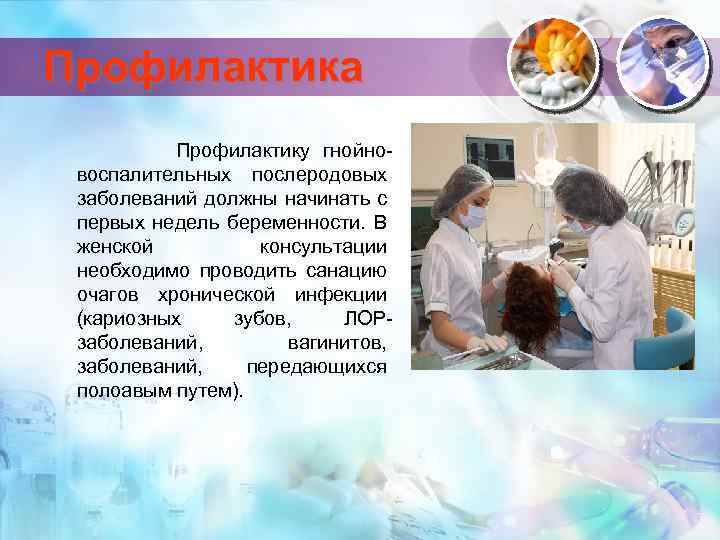 Профилактика

Профилактику гнойно-воспалительных послеродовых заболеваний должны начинать с первых недель беременности. В женской консультации необходимо проводить санацию очагов хронической инфекции (кариозных зубов, ЛОР-заболеваний, вагинитов, заболеваний, передающихся полоавым путем).